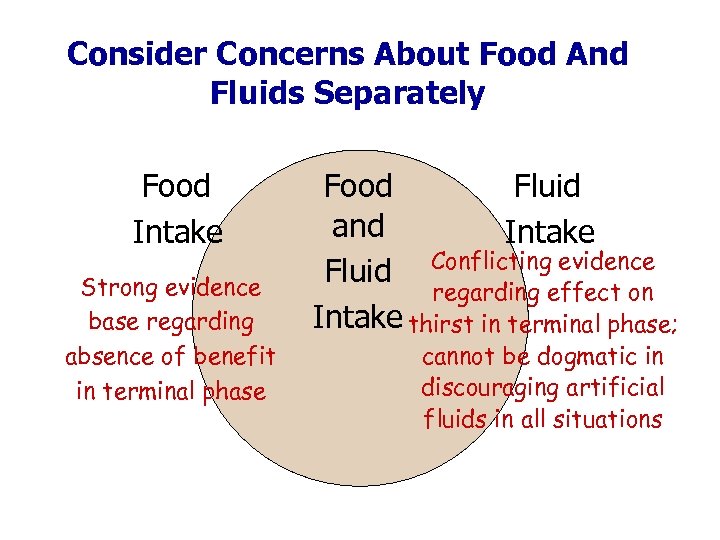 Consider Concerns About Food And Fluids Separately

Food Intake

Strong evidence base regarding absence of benefit in terminal phase

Food and Fluid Intake

Fluid Intake

Conflicting evidence regarding effect on thirst in terminal phase; cannot be dogmatic in discouraging artificial fluids in all situations